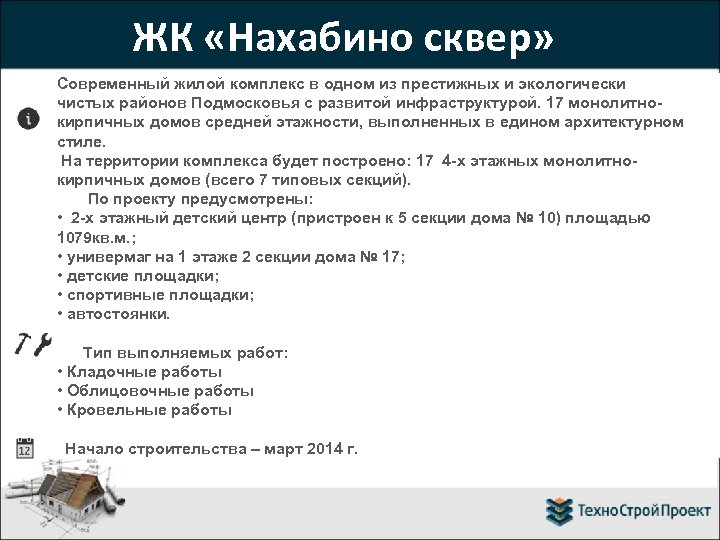 ЖК «Нахабино сквер»

Современный жилой комплекс в одном из престижных и экологически чистых районов Подмосковья с развитой инфраструктурой. 17 монолитно-кирпичных домов средней этажности, выполненных в едином архитектурном стиле.

На территории комплекса будет построено: 17 4-х этажных монолитно-кирпичных домов (всего 7 типовых секций).

По проекту предусмотрены:
• 2-х этажный детский центр (пристроен к 5 секции дома № 10) площадью 1079кв.м.;
• универмаг на 1 этаже 2 секции дома № 17;
• детские площадки;
• спортивные площадки;
• автостоянки.

Тип выполняемых работ:
• Кладочные работы
• Облицовочные работы
• Кровельные работы

12

Начало строительства – март 2014 г.

ТехноСтройПроект